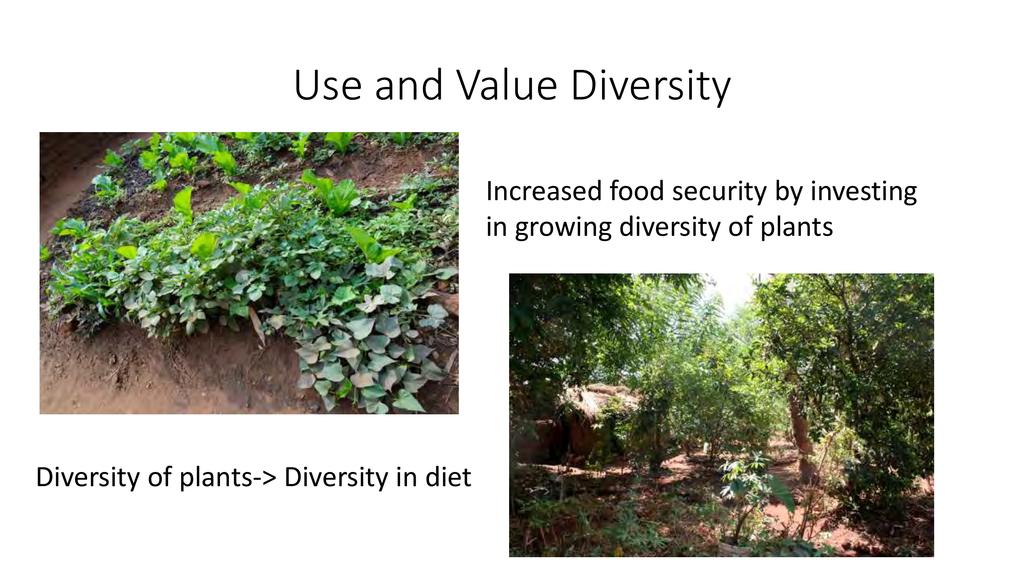 Use and Value Diversity

Increased food security by investing in growing diversity of plants

Diversity of plants-> Diversity in diet